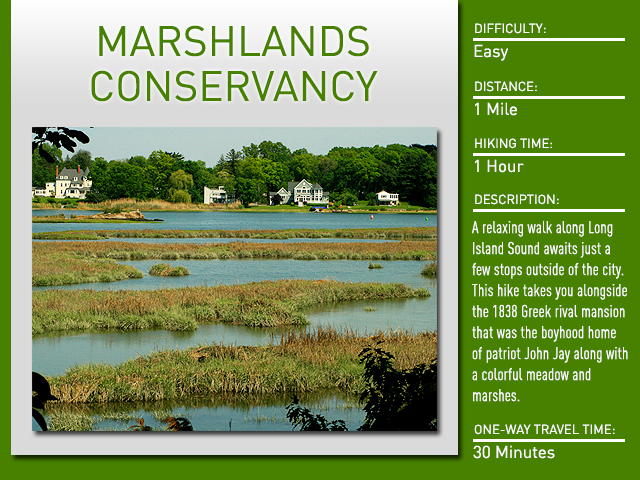 MARSHLANDS CONSERVANCY

DIFFICULTY:
Easy

DISTANCE:
1 Mile

HIKING TIME:
1 Hour

DESCRIPTION:
A relaxing walk along Long Island Sound awaits just a few stops outside of the city. This hike takes you alongside the 1838 Greek rival mansion that was the boyhood home of patriot John Jay along with a colorful meadow and marshes.

ONE-WAY TRAVEL TIME:
30 Minutes